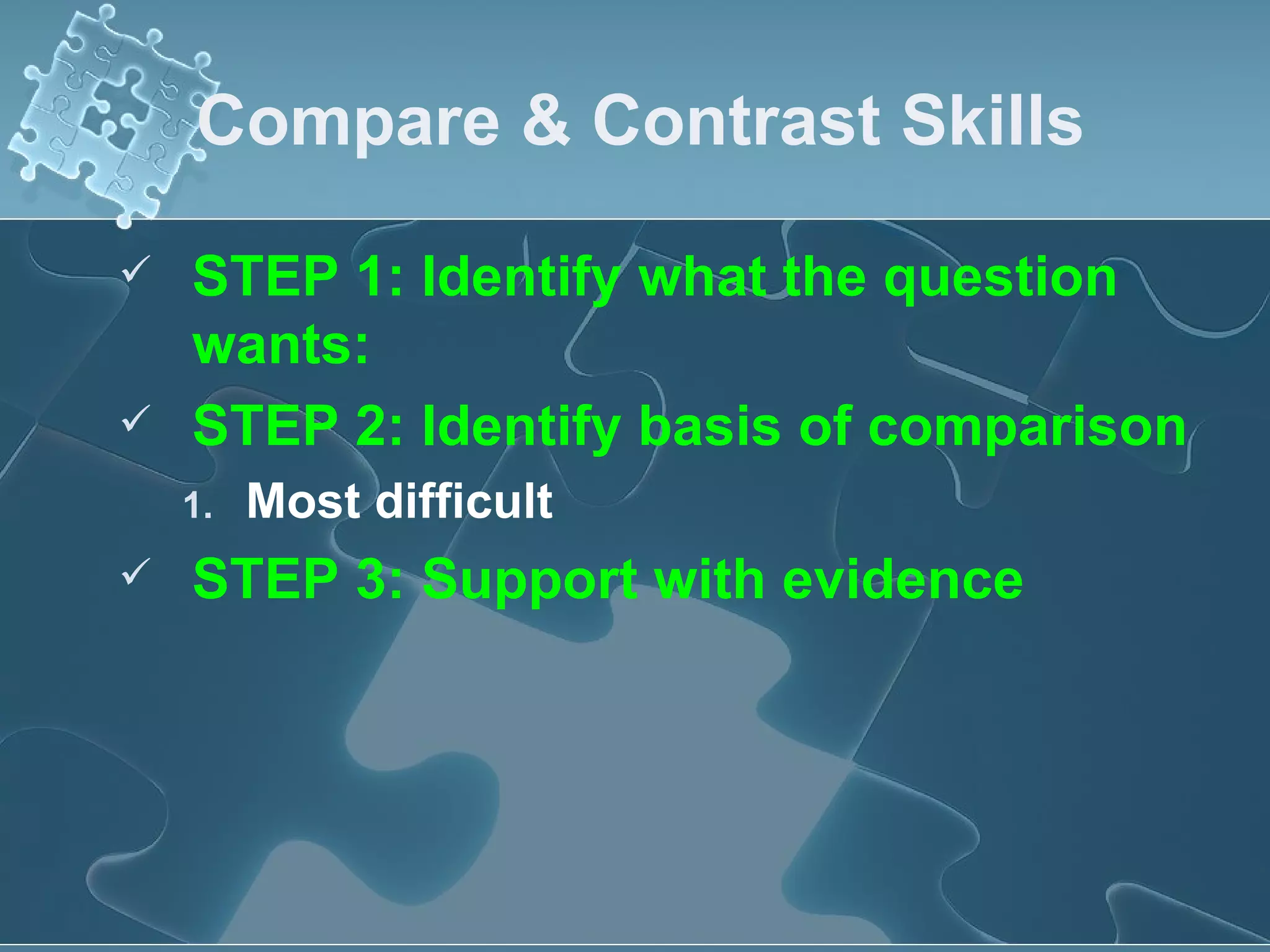 Compare & Contrast Skills

✓ STEP 1: Identify what the question wants:

✓ STEP 2: Identify basis of comparison

1. Most difficult

✓ STEP 3: Support with evidence